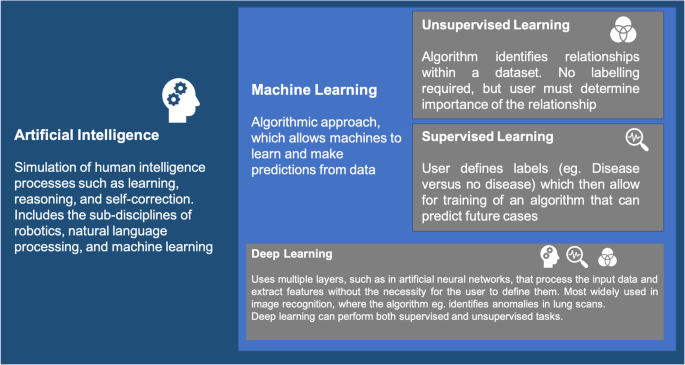 Artificial Intelligence

Simulation of human intelligence processes such as learning, reasoning, and self-correction. Includes the sub-disciplines of robotics, natural language processing, and machine learning

Machine Learning

Algorithmic approach, which allows machines to learn and make predictions from data

Unsupervised Learning

Algorithm identifies relationships within a dataset. No labelling required, but user must determine importance of the relationship

Supervised Learning

User defines labels (eg. Disease versus no disease) which then allow for training of an algorithm that can predict future cases

Deep Learning

Uses multiple layers, such as in artificial neural networks, that process the input data and extract features without the necessity for the user to define them. Most widely used in image recognition, where the algorithm eg. identifies anomalies in lung scans.
Deep learning can perform both supervised and unsupervised tasks.